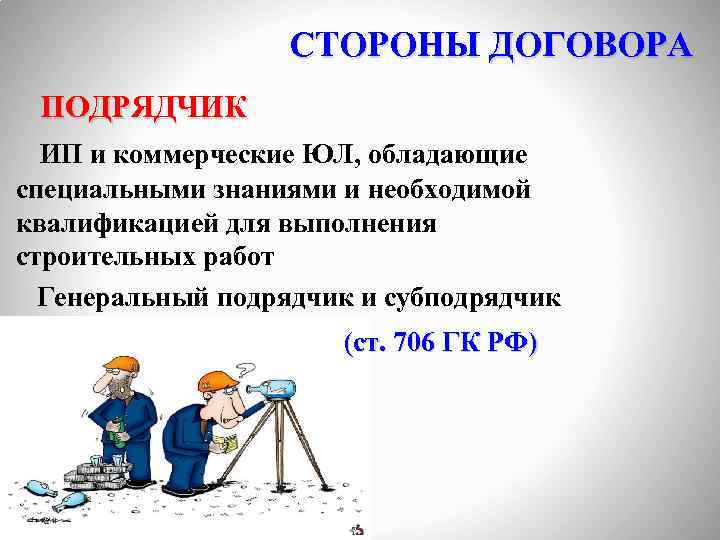 СТОРОНЫ ДОГОВОРА

ПОДРЯДЧИК

ИП и коммерческие ЮЛ, обладающие специальными знаниями и необходимой квалификацией для выполнения строительных работ

Генеральный подрядчик и субподрядчик

(ст. 706 ГК РФ)